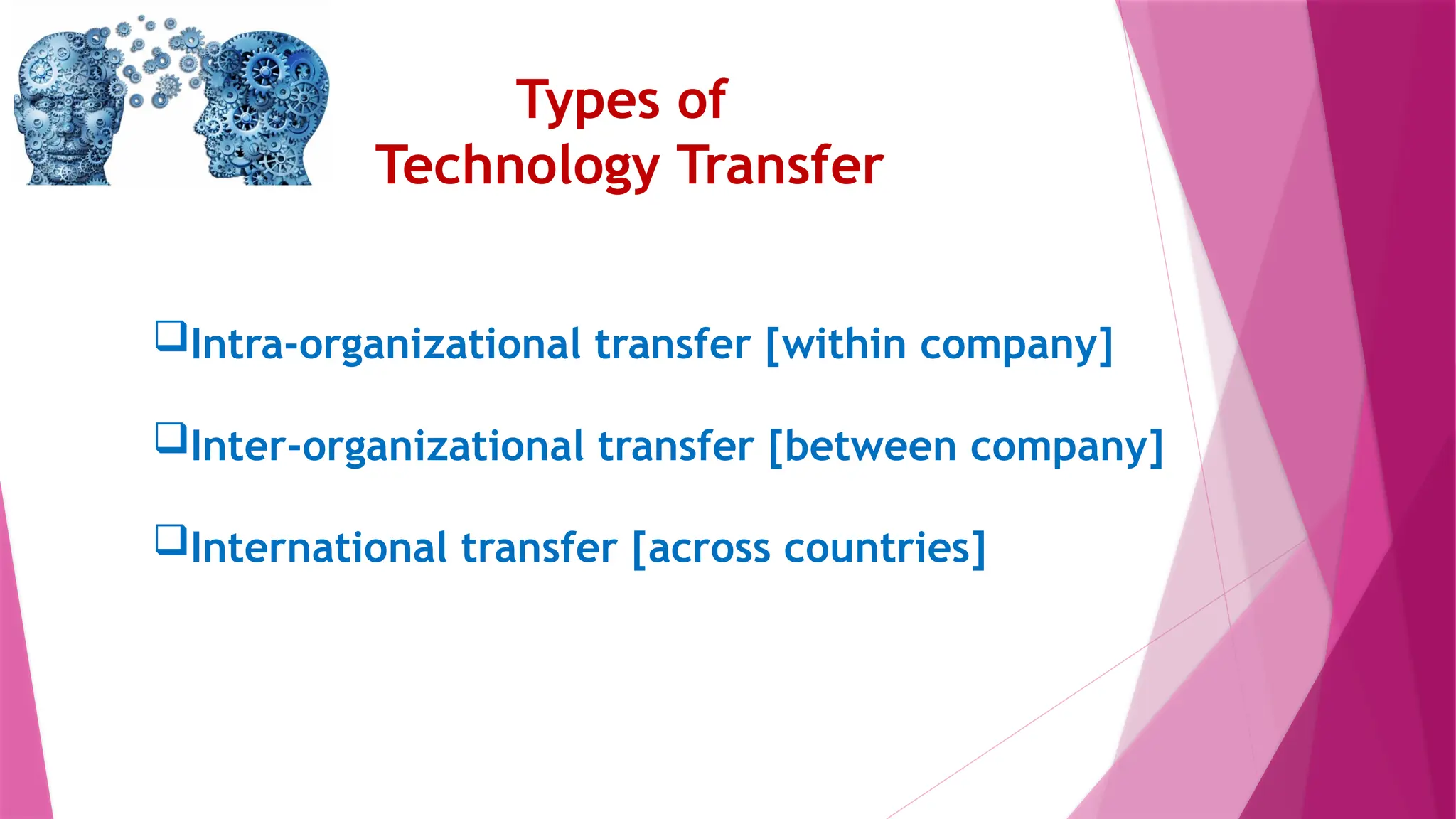 Types of
Technology Transfer

❑Intra-organizational transfer [within company]

❑Inter-organizational transfer [between company]

❑International transfer [across countries]